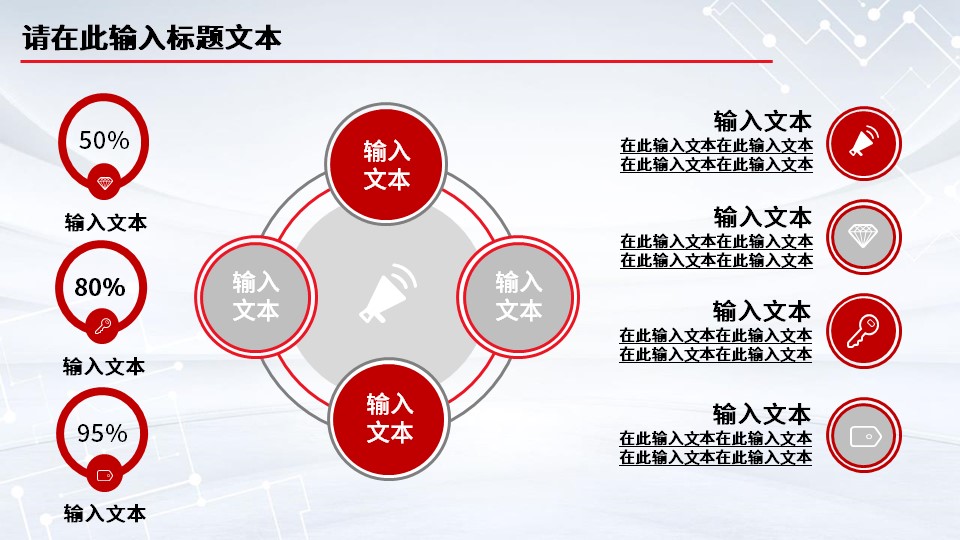 请在此输入标题文本

50%

输入文本

80%

输入文本

95%

输入文本

输入文本

输入文本

输入文本

输入文本

输入文本
在此输入文本在此输入文本
在此输入文本在此输入文本

输入文本
在此输入文本在此输入文本
在此输入文本在此输入文本

输入文本
在此输入文本在此输入文本
在此输入文本在此输入文本

输入文本
在此输入文本在此输入文本
在此输入文本在此输入文本